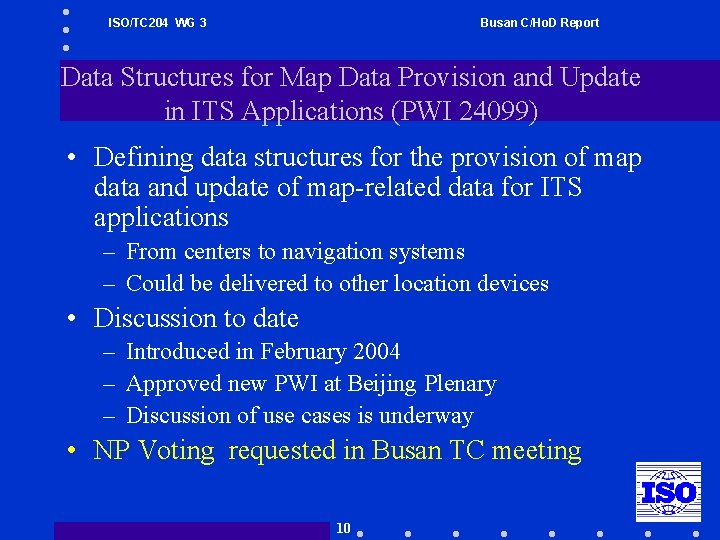 ISO/TC204 WG 3

Busan C/HoD Report

Data Structures for Map Data Provision and Update in ITS Applications (PWI 24099)

• Defining data structures for the provision of map data and update of map-related data for ITS applications
– From centers to navigation systems
– Could be delivered to other location devices
• Discussion to date
– Introduced in February 2004
– Approved new PWI at Beijing Plenary
– Discussion of use cases is underway
• NP Voting requested in Busan TC meeting

ISO

10